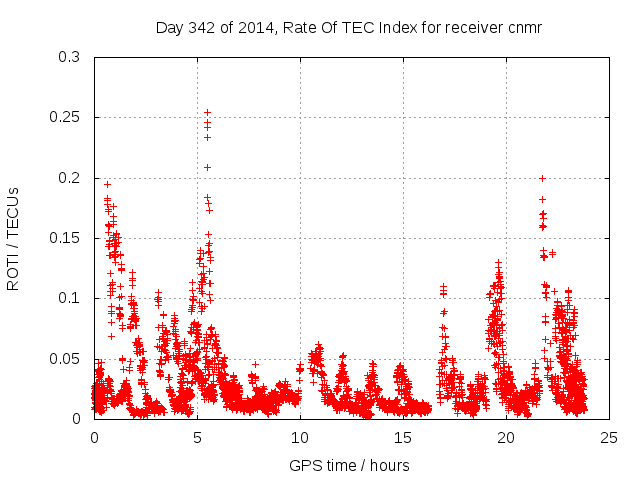 Day 342 of 2014, Rate Of TEC Index for receiver cnmr

ROTI / TECUs

0.3
0.25
0.2
0.15
0.1
0.05
0

0
5
10
15
20
25

GPS time / hours